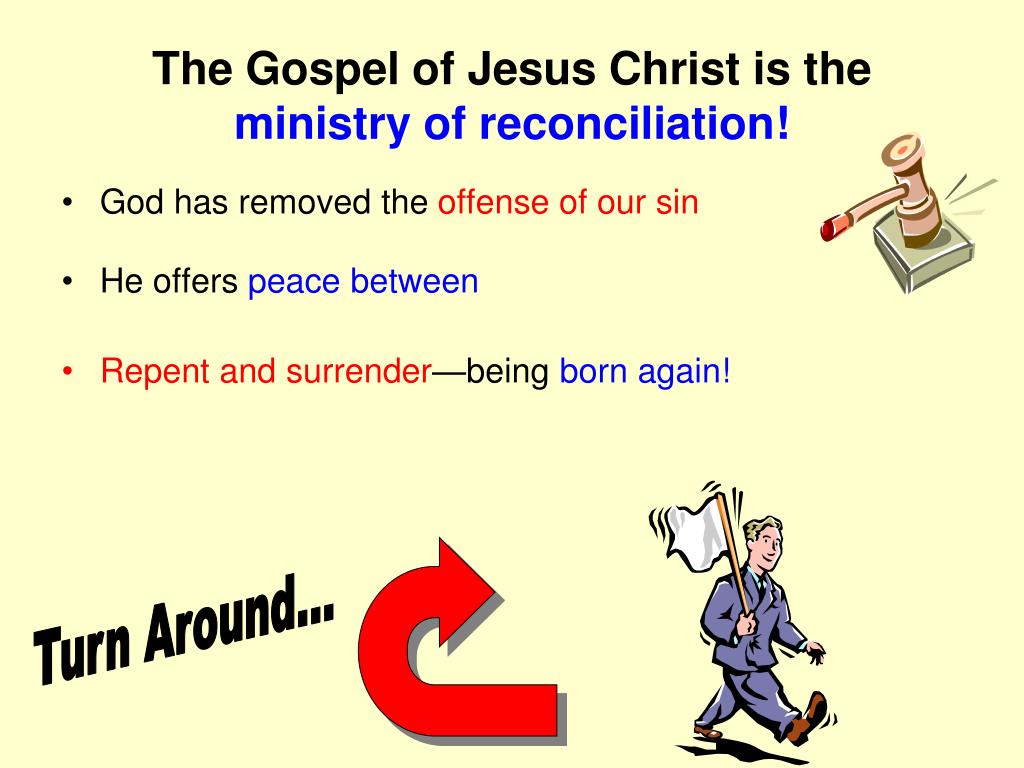 The Gospel of Jesus Christ is the ministry of reconciliation!

• God has removed the offense of our sin

• He offers peace between

• Repent and surrender—being born again!

Turn Around...